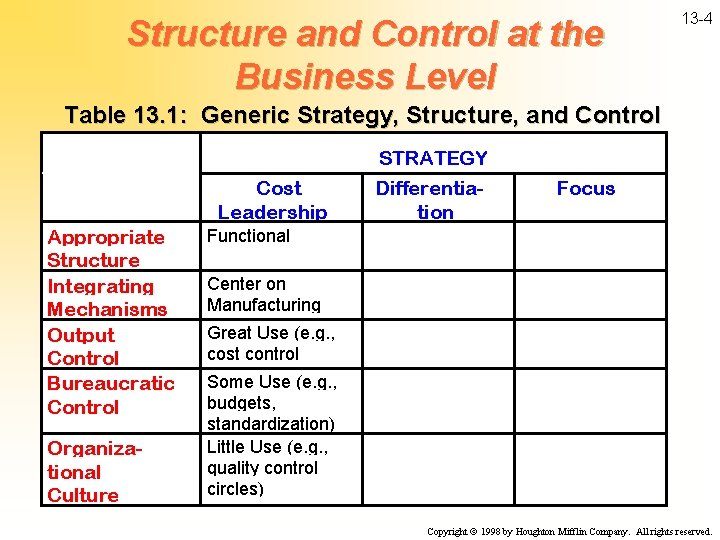 13-4

Structure and Control at the Business Level

Table 13.1: Generic Strategy, Structure, and Control

| | STRATEGY | | |
|---|---|---|---|
| | Cost Leadership | Differentiation | Focus |
| Appropriate Structure | Functional | | |
| Integrating Mechanisms | Center on Manufacturing | | |
| Output Control | Great Use (e.g., cost control | | |
| Bureaucratic Control | Some Use (e.g., budgets, standardization) | | |
| Organizational Culture | Little Use (e.g., quality control circles) | | |

Copyright © 1998 by Houghton Mifflin Company. All rights reserved.